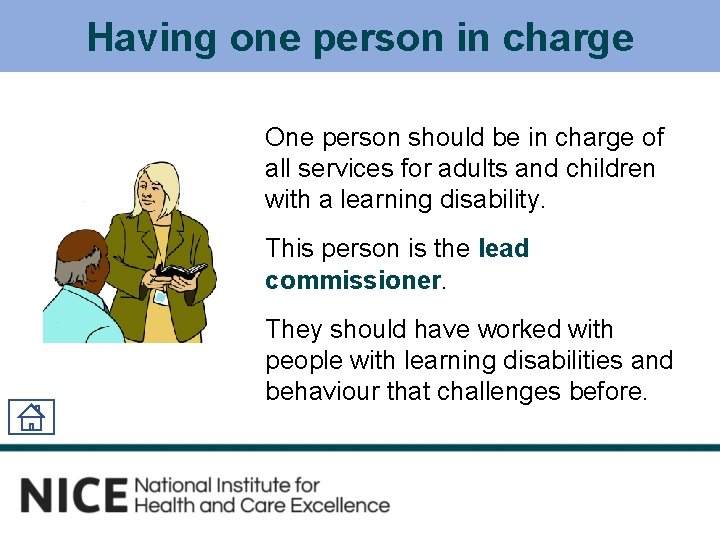 Having one person in charge

One person should be in charge of all services for adults and children with a learning disability.

This person is the lead commissioner.

They should have worked with people with learning disabilities and behaviour that challenges before.

NICE National Institute for Health and Care Excellence